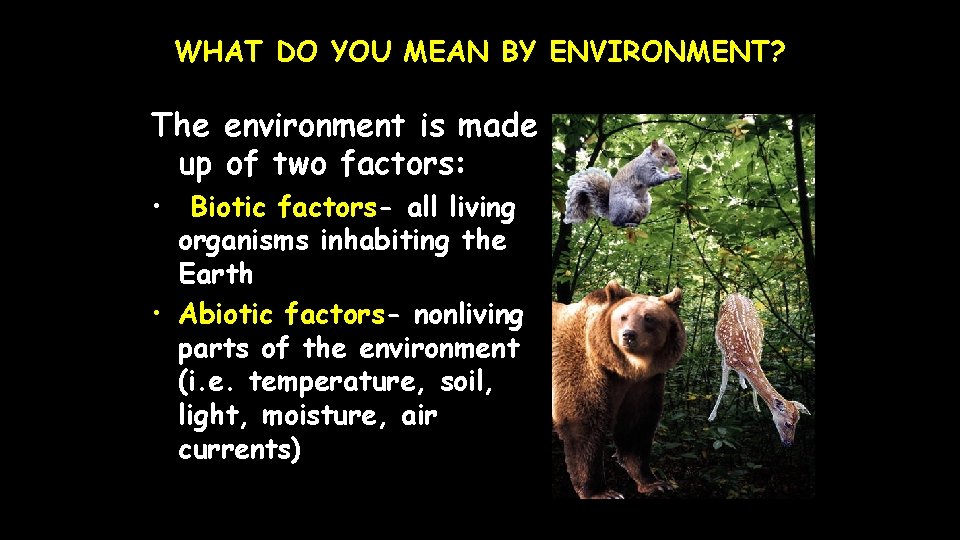 WHAT DO YOU MEAN BY ENVIRONMENT?

The environment is made up of two factors:

• Biotic factors- all living organisms inhabiting the Earth
• Abiotic factors- nonliving parts of the environment (i.e. temperature, soil, light, moisture, air currents)